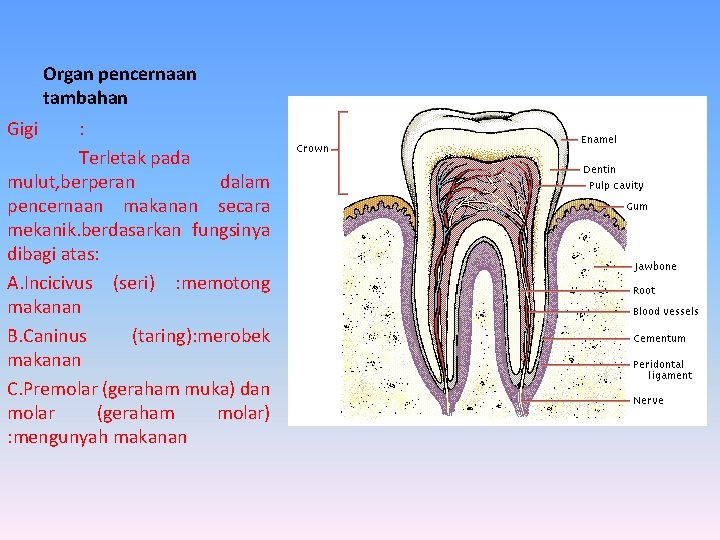 Organ pencernaan tambahan

Gigi :

Terletak pada mulut,berperan dalam pencernaan makanan secara mekanik.berdasarkan fungsinya dibagi atas:

A.Incicivus (seri) :memotong makanan

B.Caninus (taring):merobek makanan

C.Premolar (geraham muka) dan molar (geraham molar) :mengunyah makanan

Crown
Enamel
Dentin
Pulp cavity
Gum
Jawbone
Root
Blood vessels
Cementum
Peridontal ligament
Nerve